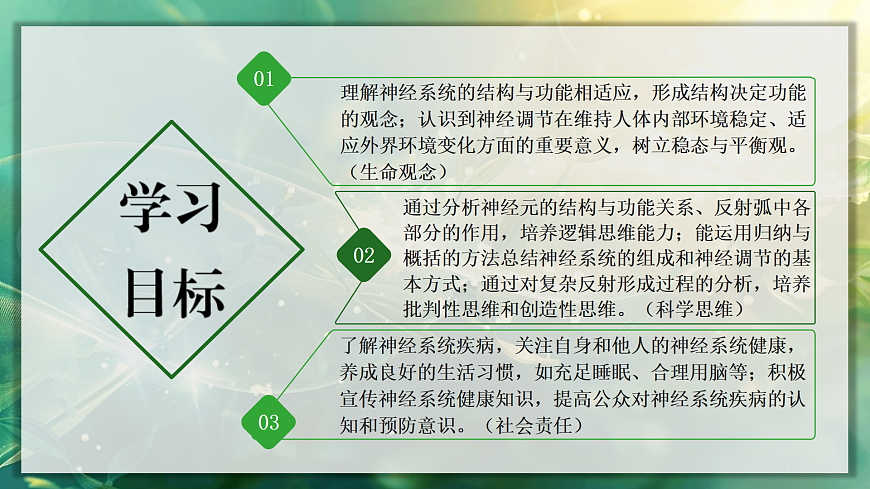 学习目标

01

理解神经系统的结构与功能相适应，形成结构决定功能的观念；认识到神经调节在维持人体内部环境稳定、适应外界环境变化方面的重要意义，树立稳态与平衡观。（生命观念）

02

通过分析神经元的结构与功能关系、反射弧中各部分的作用，培养逻辑思维能力；能运用归纳与概括的方法总结神经系统的组成和神经调节的基本方式；通过对复杂反射形成过程的分析，培养批判性思维和创造性思维。（科学思维）

03

了解神经系统疾病，关注自身和他人的神经系统健康，养成良好的生活习惯，如充足睡眠、合理用脑等；积极宣传神经系统健康知识，提高公众对神经系统疾病的认知和预防意识。（社会责任）